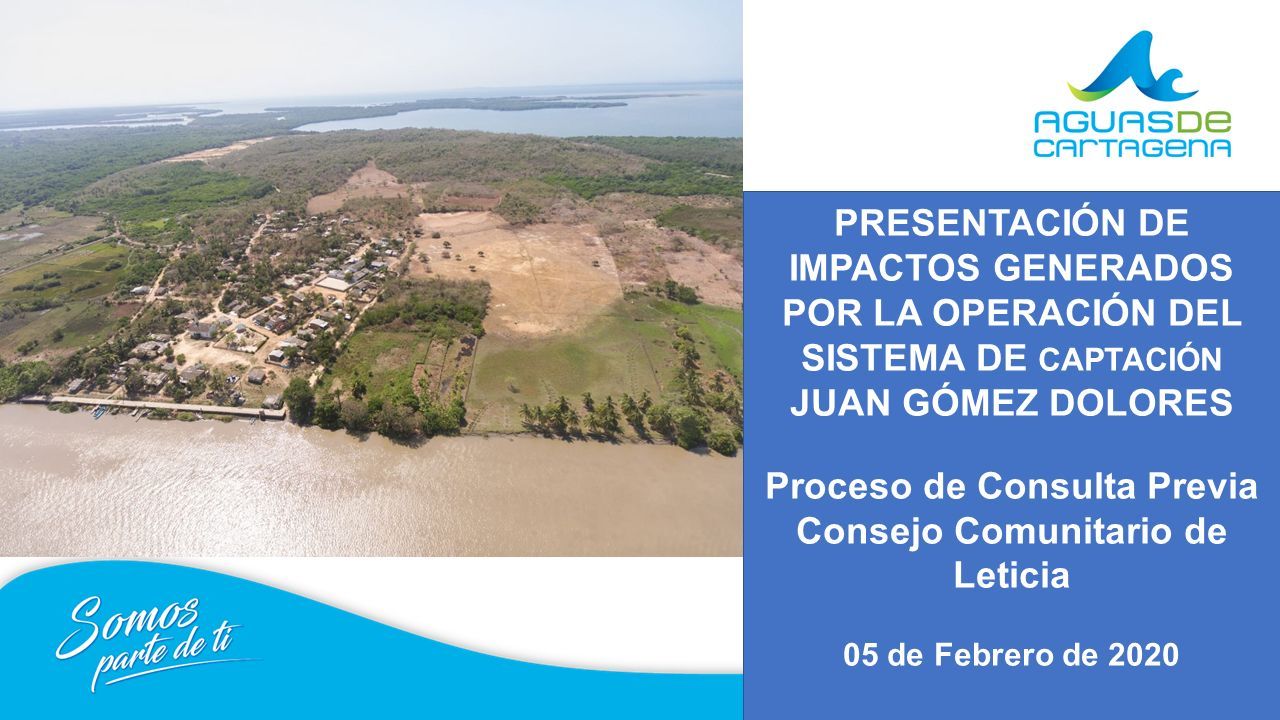 AGUAS DE CARTAGENA

PRESENTACIÓN DE IMPACTOS GENERADOS POR LA OPERACIÓN DEL SISTEMA DE CAPTACIÓN JUAN GÓMEZ DOLORES

Proceso de Consulta Previa Consejo Comunitario de Leticia

05 de Febrero de 2020

Somos parte de ti